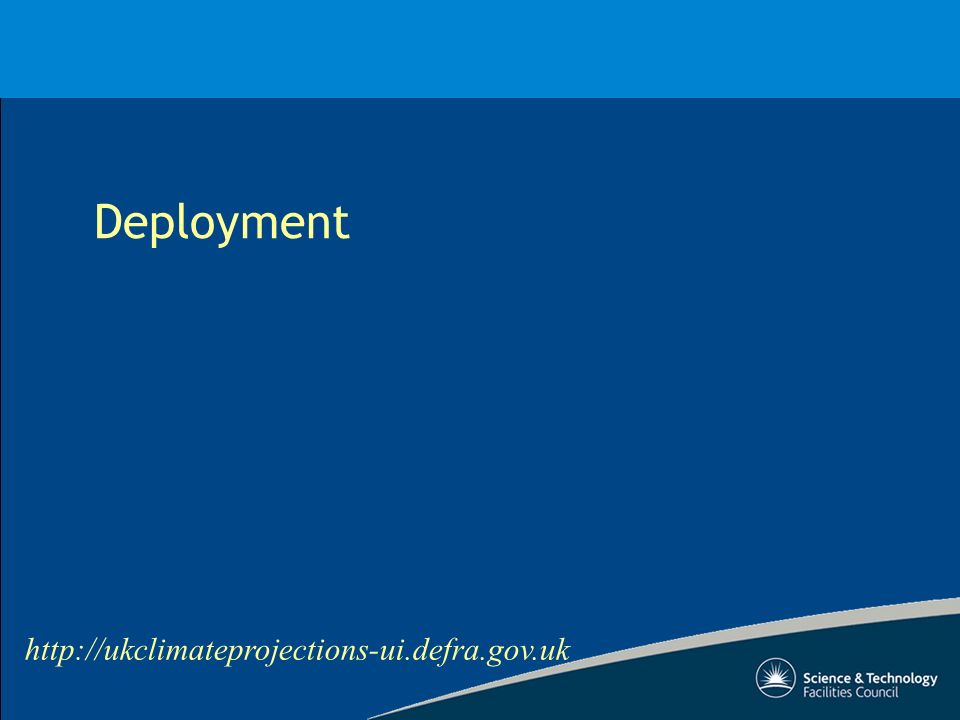 Deployment

http://ukclimateprojections-ui.defra.gov.uk

Science & Technology Facilities Council